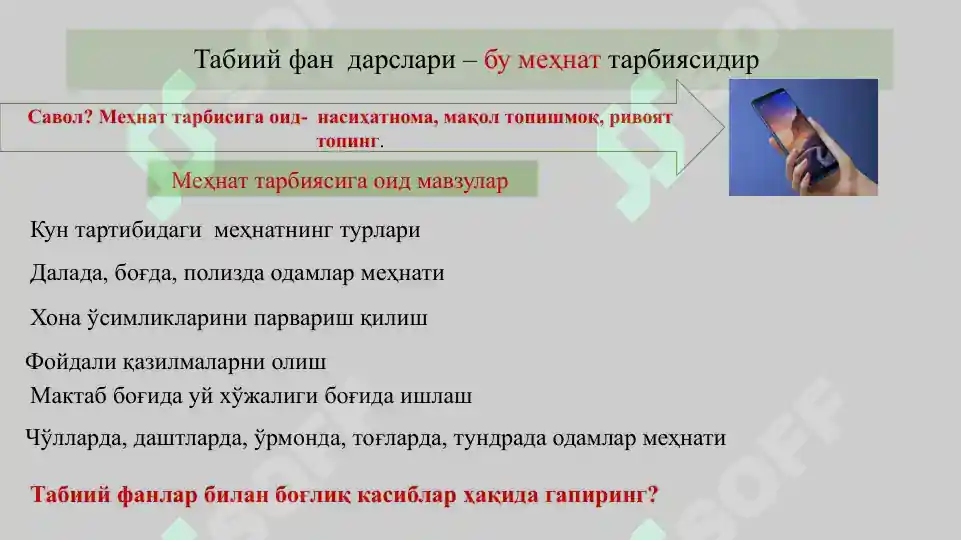 Табиий фан дарслари – бу меҳнат тарбиясидир

Савол? Меҳнат тарбисига оид- насиҳатнома, мақол топишмоқ, ривоят топинг.

Меҳнат тарбиясига оид мавзулар

Кун тартибидаги меҳнатнинг турлари

Далада, боғда, полизда одамлар меҳнати

Хона ўсимликларини парвариш қилиш

Фойдали қазилмаларни олиш

Мактаб боғида уй хўжалиги боғида ишлаш

Чўлларда, даштларда, ўрмонда, тоғларда, тундрада одамлар меҳнати

Табиий фанлар билан боғлиқ касиблар ҳақида гапиринг?

SOFF